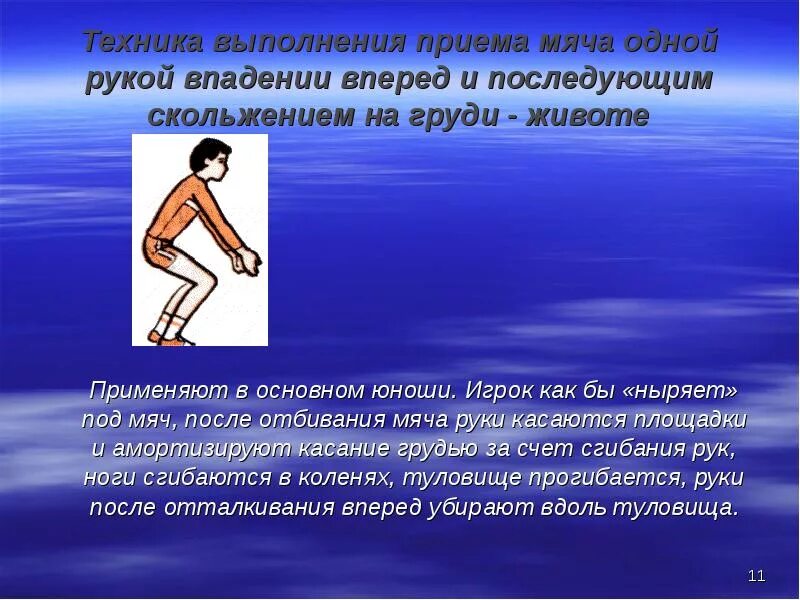 Техника выполнения приема мяча одной рукой впадении вперед и последующим скольжением на груди - животе

Применяют в основном юноши. Игрок как бы «ныряет» под мяч, после отбивания мяча руки касаются площадки и амортизируют касание грудью за счет сгибания рук, ноги сгибаются в коленях, туловище прогибается, руки после отталкивания вперед убирают вдоль туловища.

11